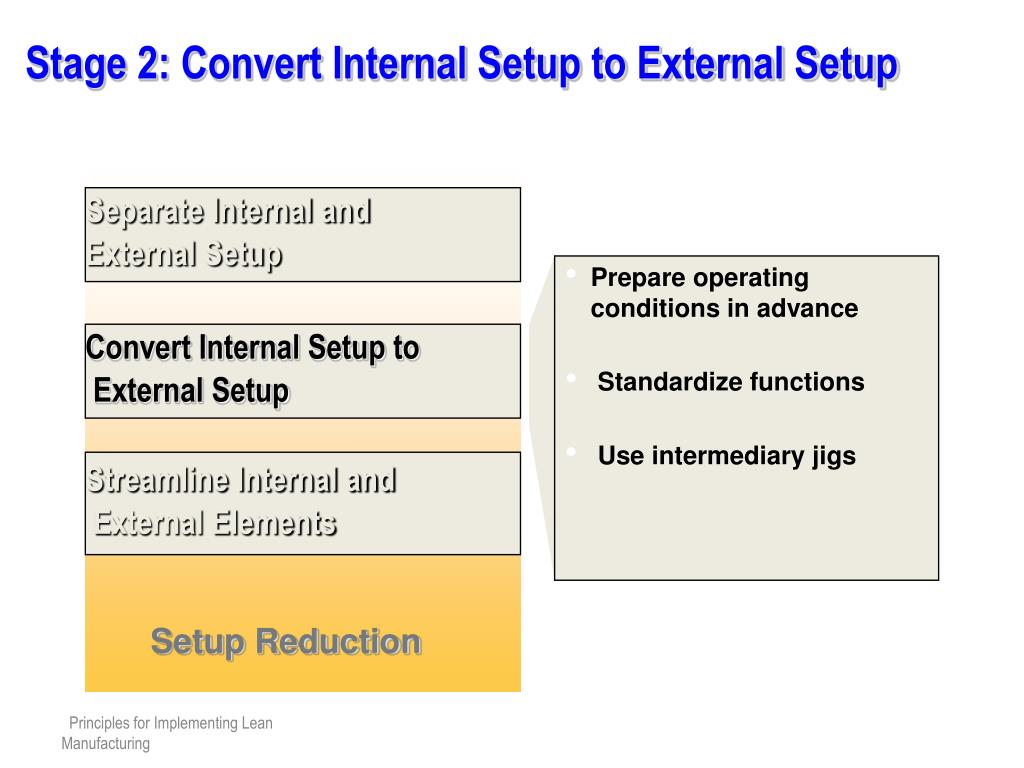 Stage 2: Convert Internal Setup to External Setup

Separate Internal and External Setup

Convert Internal Setup to External Setup

Streamline Internal and External Elements

Setup Reduction

• Prepare operating conditions in advance

• Standardize functions

• Use intermediary jigs

Principles for Implementing Lean Manufacturing